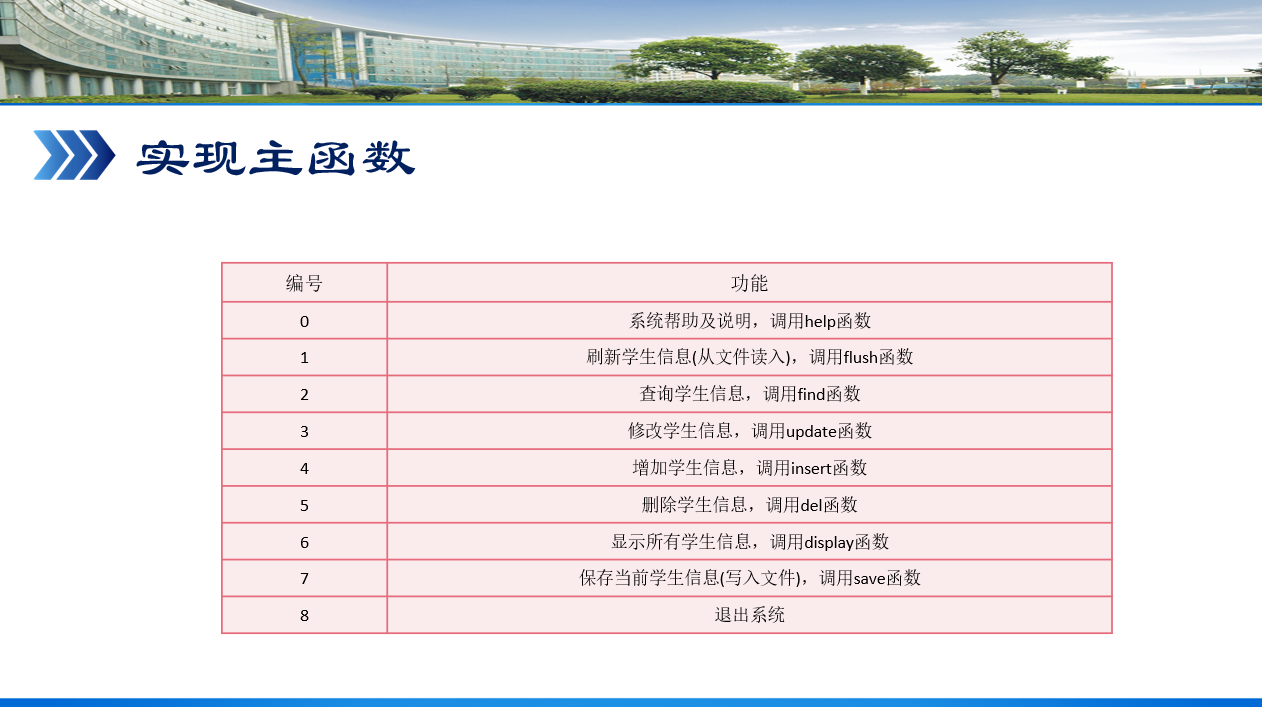 实现主函数

| 编号 | 功能 |
|---|---|
| 0 | 系统帮助及说明，调用help函数 |
| 1 | 刷新学生信息(从文件读入)，调用flush函数 |
| 2 | 查询学生信息，调用find函数 |
| 3 | 修改学生信息，调用update函数 |
| 4 | 增加学生信息，调用insert函数 |
| 5 | 删除学生信息，调用del函数 |
| 6 | 显示所有学生信息，调用display函数 |
| 7 | 保存当前学生信息(写入文件)，调用save函数 |
| 8 | 退出系统 |